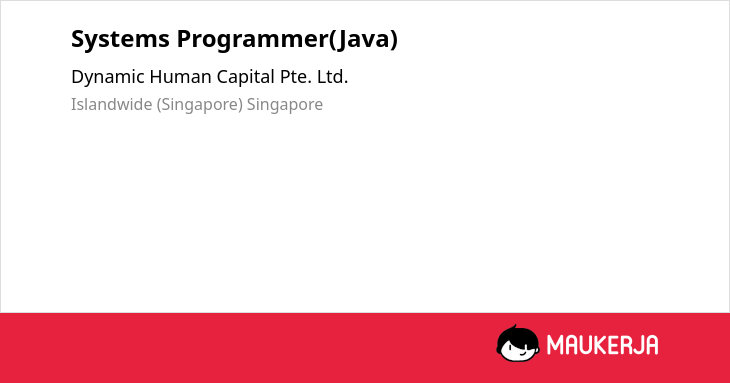 Systems Programmer(Java)

Dynamic Human Capital Pte. Ltd.

Islandwide (Singapore) Singapore

MAUKERJA